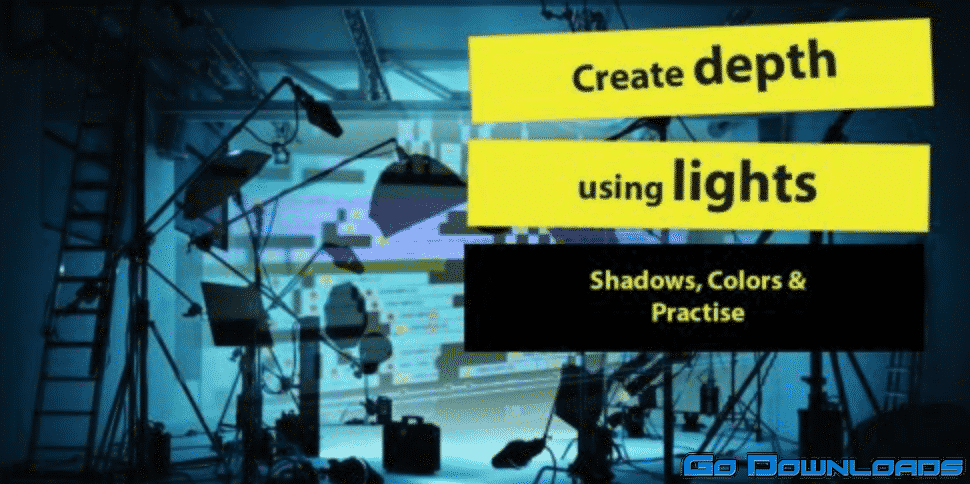 Create depth

using lights

Shadows, Colors & Practise

Go Downloads